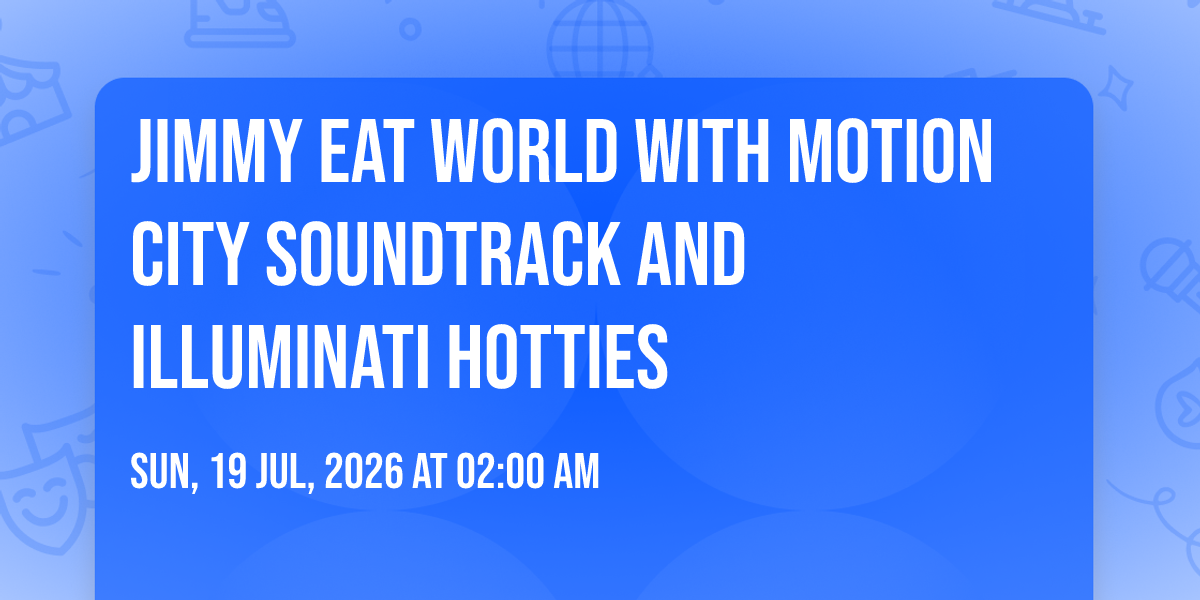 JIMMY EAT WORLD WITH MOTION CITY SOUNDTRACK AND ILLUMINATI HOTTIES

SUN, 19 JUL, 2026 AT 02:00 AM